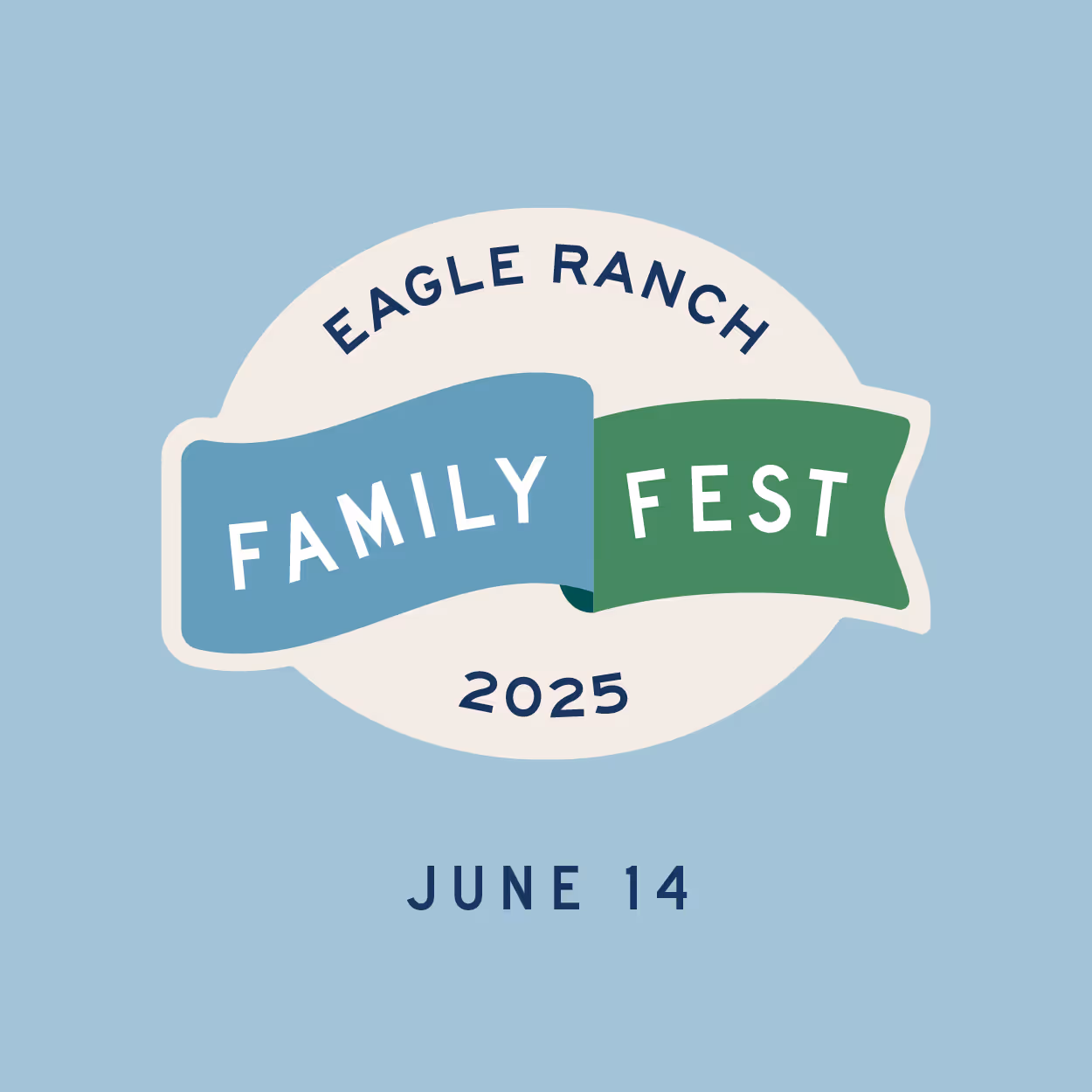 EAGLE RANCH
FAMILY FEST
2025

JUNE 14